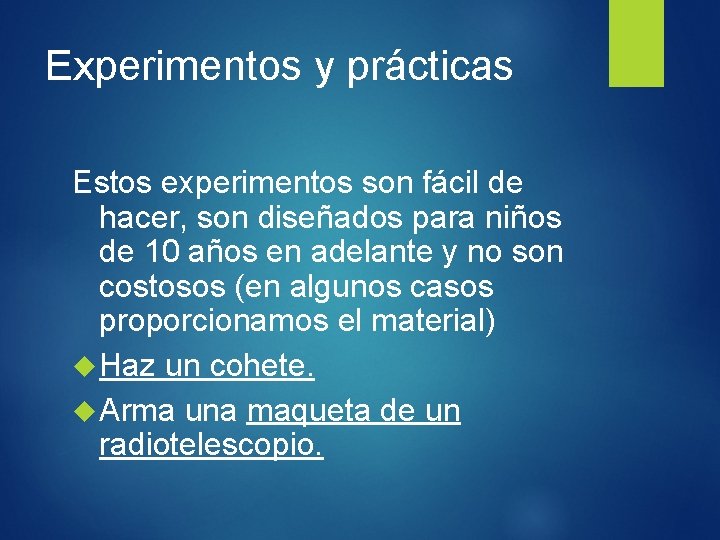 Experimentos y prácticas

Estos experimentos son fácil de hacer, son diseñados para niños de 10 años en adelante y no son costosos (en algunos casos proporcionamos el material)

Haz un cohete.

Arma una maqueta de un radiotelescopio.